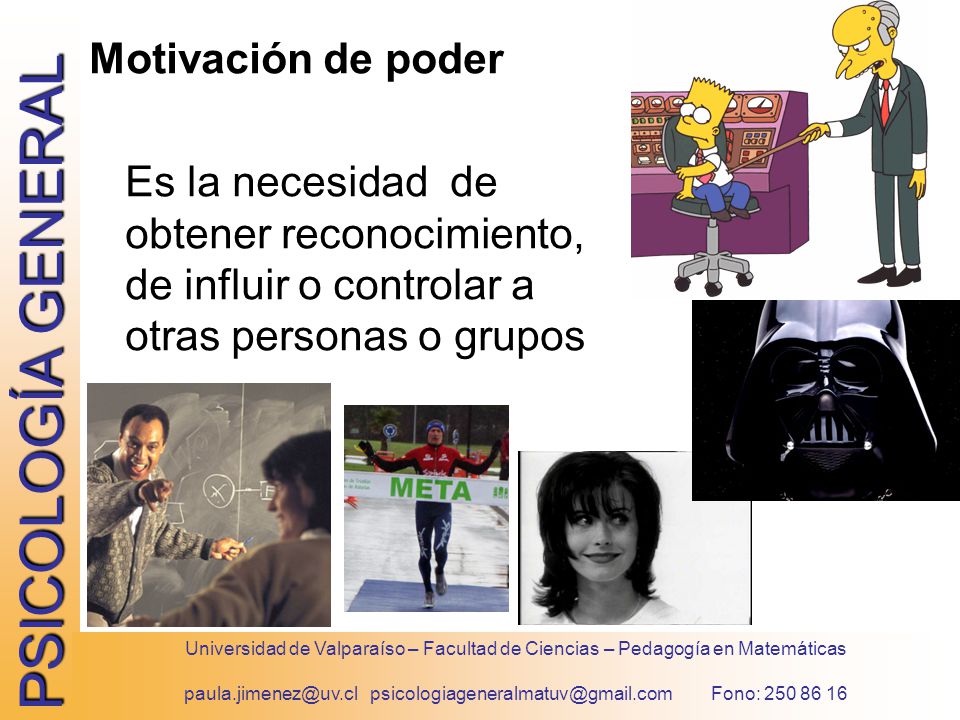 PSICOLOGÍA GENERAL

Motivación de poder

Es la necesidad de obtener reconocimiento, de influir o controlar a otras personas o grupos

META

Universidad de Valparaíso – Facultad de Ciencias – Pedagogía en Matemáticas

paula.jimenez@uv.cl psicologiageneralmatuv@gmail.com Fono: 250 86 16